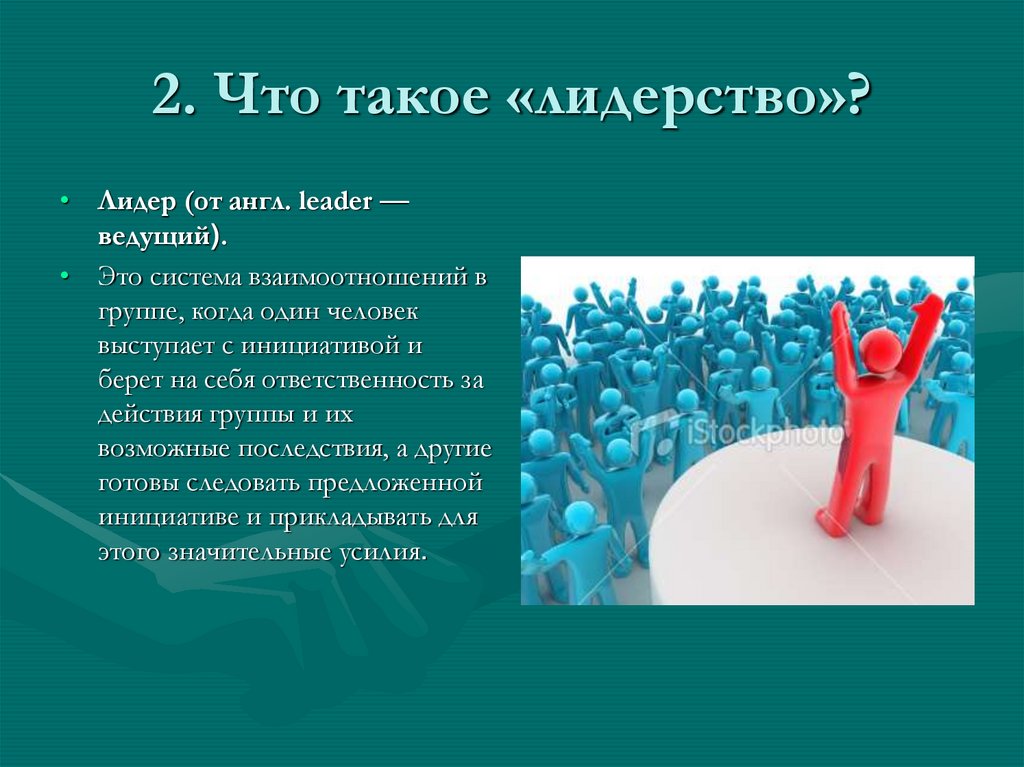 2. Что такое «лидерство»?

• Лидер (от англ. leader — ведущий).

• Это система взаимоотношений в группе, когда один человек выступает с инициативой и берет на себя ответственность за действия группы и их возможные последствия, а другие готовы следовать предложенной инициативе и прикладывать для этого значительные усилия.

iStockphoto